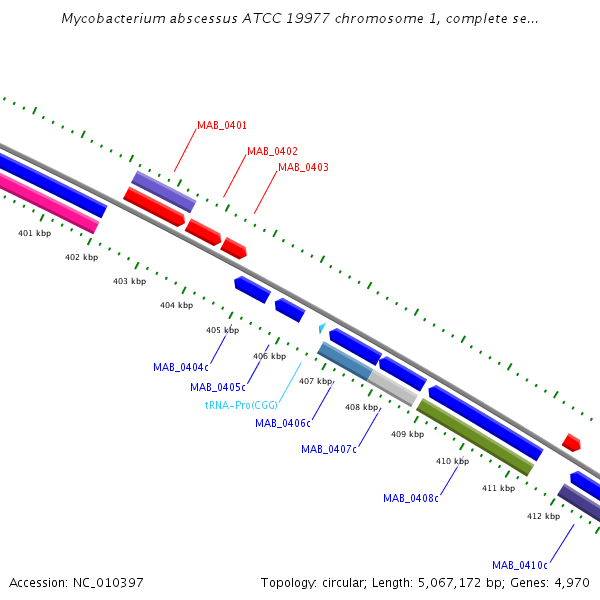 Mycobacterium abscessus ATCC 19977 chromosome 1, complete se...

MAB_0401
MAB_0402
MAB_0403

401 kbp
402 kbp
403 kbp
404 kbp
405 kbp
406 kbp
407 kbp
408 kbp
409 kbp
410 kbp
411 kbp
412 kbp

MAB_0404c
MAB_0405c
tRNA-Pro(CGG)
MAB_0406c
MAB_0407c
MAB_0408c
MAB_0410c

Accession: NC_010397
Topology: circular; Length: 5,067,172 bp; Genes: 4,970